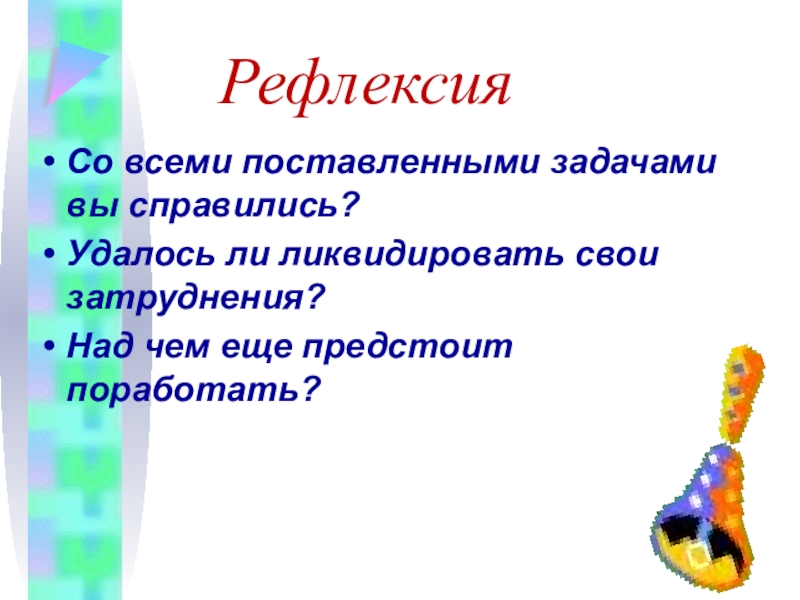 Рефлексия

• Со всеми поставленными задачами вы справились?
• Удалось ли ликвидировать свои затруднения?
• Над чем еще предстоит поработать?